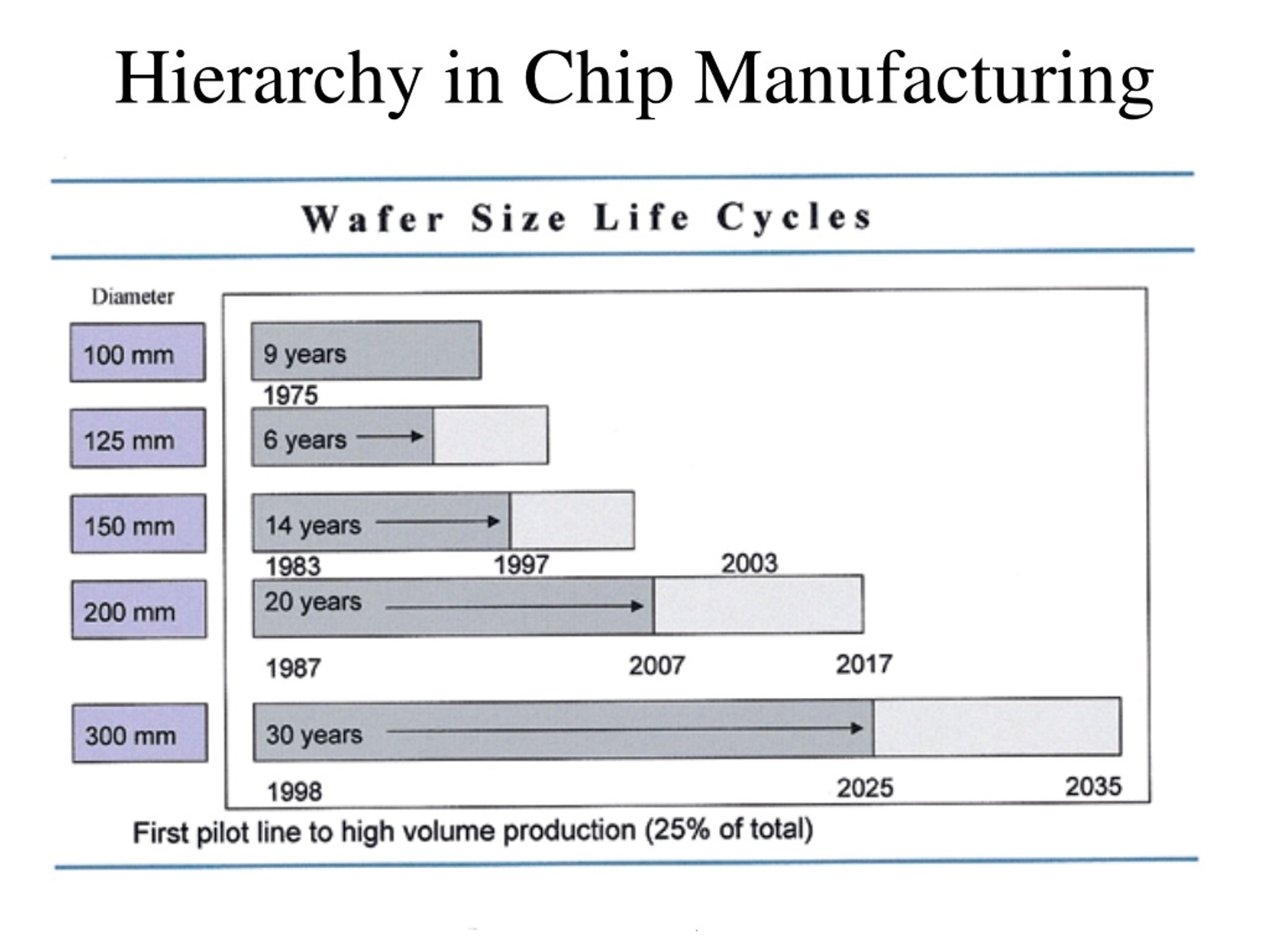 Hierarchy in Chip Manufacturing

Wafer Size Life Cycles

Diameter

100 mm

9 years

1975

125 mm

6 years

150 mm

14 years

1983

1997

2003

200 mm

20 years

1987

2007

2017

300 mm

30 years

1998

2025

2035

First pilot line to high volume production (25% of total)